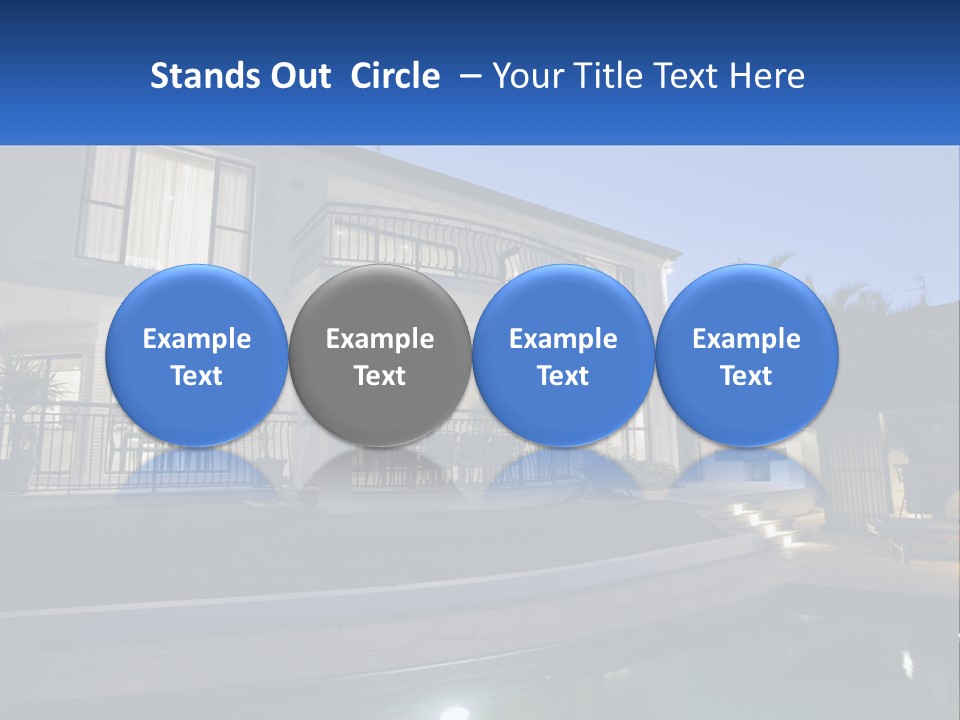 Stands Out Circle – Your Title Text Here

Example Text

Example Text

Example Text

Example Text